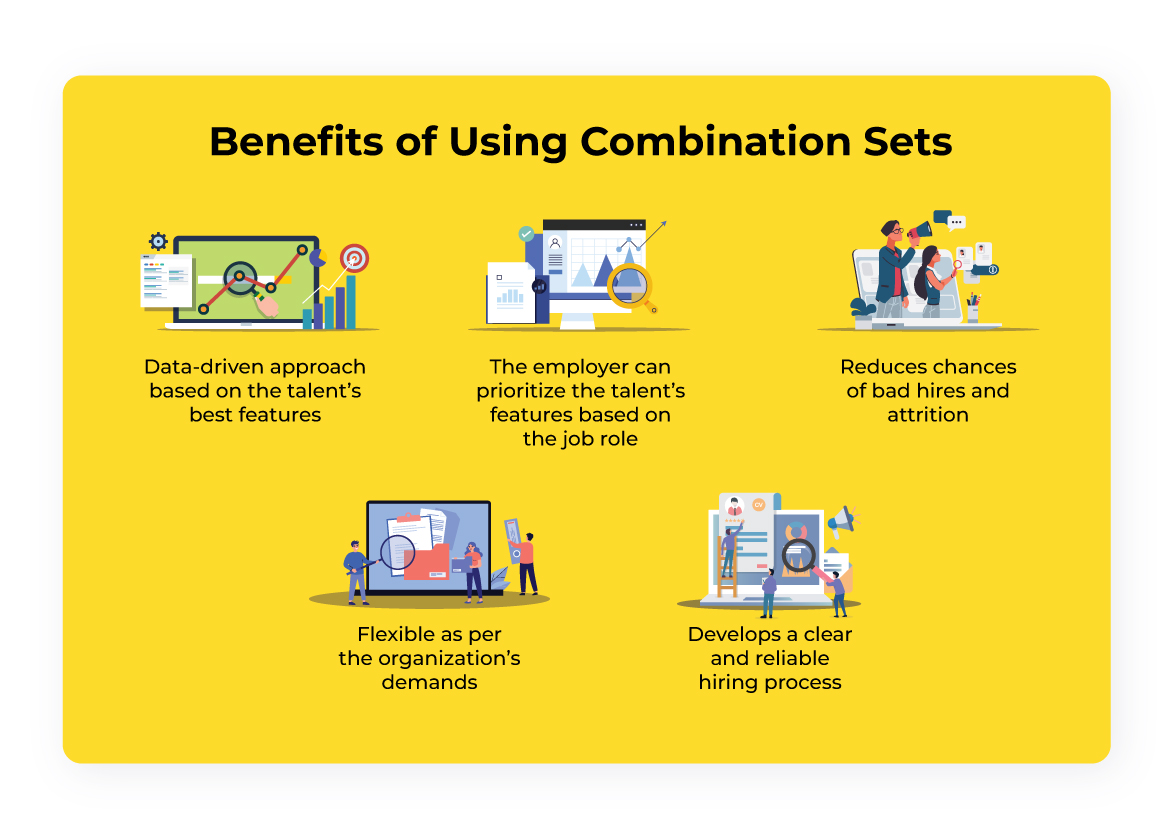 Benefits of Using Combination Sets

Data-driven approach based on the talent's best features

The employer can prioritize the talent's features based on the job role

Reduces chances of bad hires and attrition

Flexible as per the organization's demands

Develops a clear and reliable hiring process